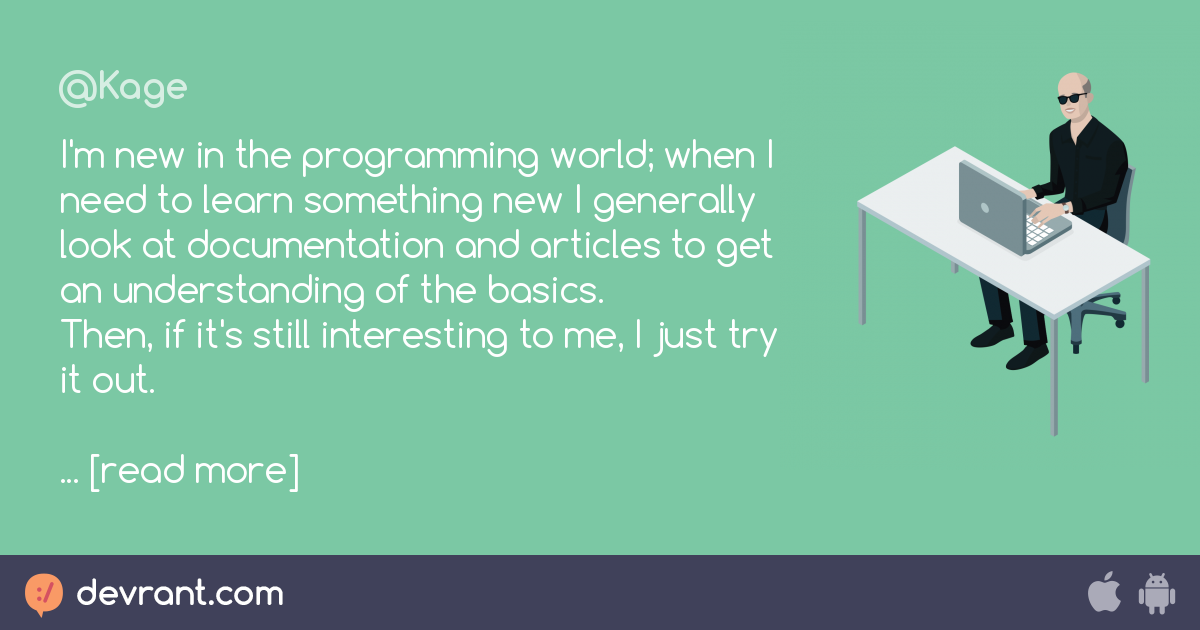 @Kage

I'm new in the programming world; when I need to learn something new I generally look at documentation and articles to get an understanding of the basics.
Then, if it's still interesting to me, I just try it out.

... [read more]

devrant.com